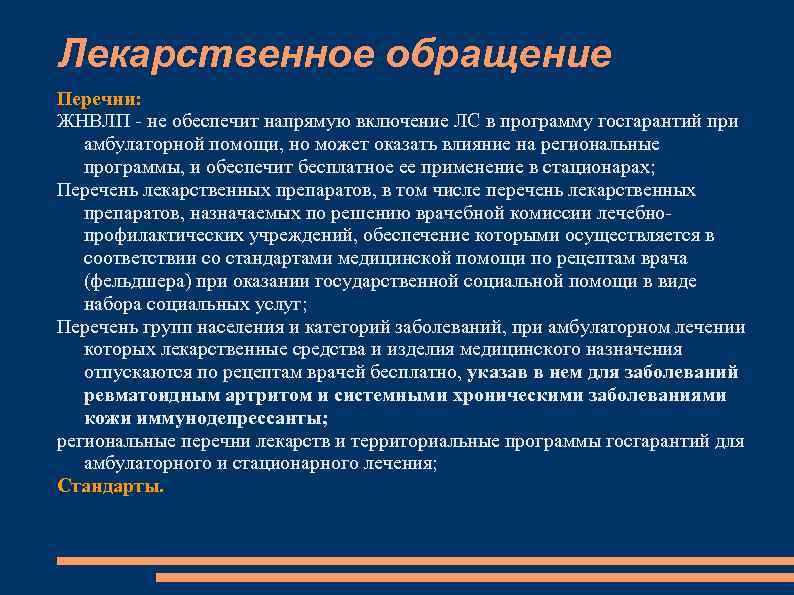 Лекарственное обращение

Перечни:

ЖНВЛП - не обеспечит напрямую включение ЛС в программу госгарантий при амбулаторной помощи, но может оказать влияние на региональные программы, и обеспечит бесплатное ее применение в стационарах;

Перечень лекарственных препаратов, в том числе перечень лекарственных препаратов, назначаемых по решению врачебной комиссии лечебно-профилактических учреждений, обеспечение которыми осуществляется в соответствии со стандартами медицинской помощи по рецептам врача (фельдшера) при оказании государственной социальной помощи в виде набора социальных услуг;

Перечень групп населения и категорий заболеваний, при амбулаторном лечении которых лекарственные средства и изделия медицинского назначения отпускаются по рецептам врачей бесплатно, указав в нем для заболеваний ревматоидным артритом и системными хроническими заболеваниями кожи иммунодепрессанты;

региональные перечни лекарств и территориальные программы госгарантий для амбулаторного и стационарного лечения;

Стандарты.